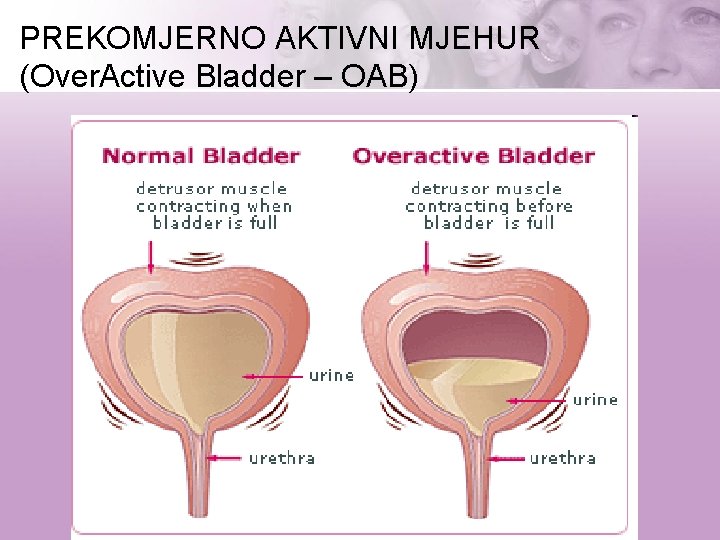 PREKOMJERNO AKTIVNI MJEHUR
(OverActive Bladder – OAB)

Normal Bladder

detrusor muscle contracting when bladder is full

urine

urethra

Overactive Bladder

detrusor muscle contracting before bladder is full

urine

urethra